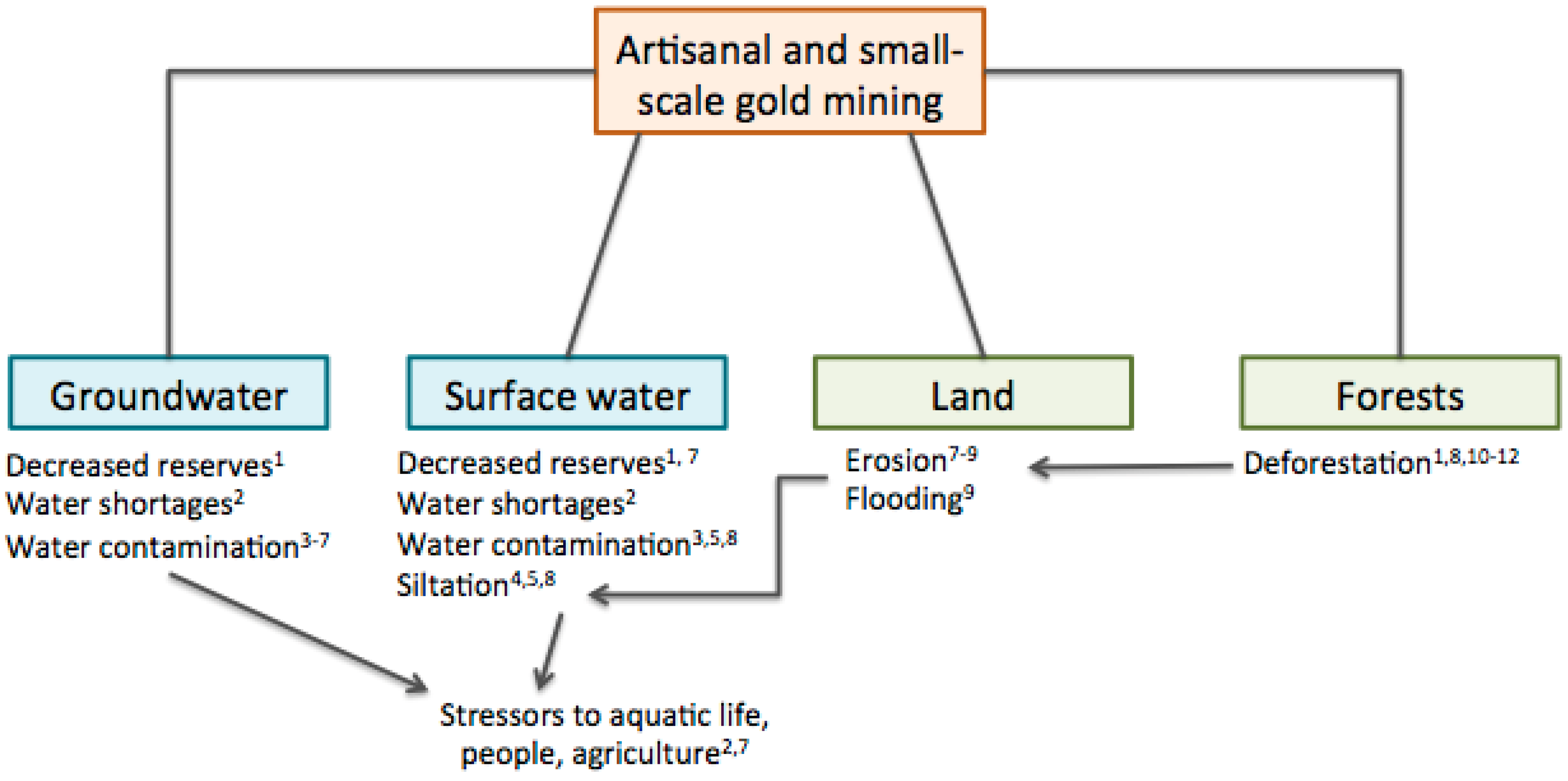 Artisanal and small-scale gold mining

Groundwater

Decreased reserves$^{1}$
Water shortages$^{2}$
Water contamination$^{3-7}$

Surface water

Decreased reserves$^{1, 7}$
Water shortages$^{2}$
Water contamination$^{3,5,8}$
Siltation$^{4,5,8}$

Land

Erosion$^{7-9}$
Flooding$^{9}$

Forests

Deforestation$^{1,8,10-12}$

Stressors to aquatic life, people, agriculture$^{2,7}$